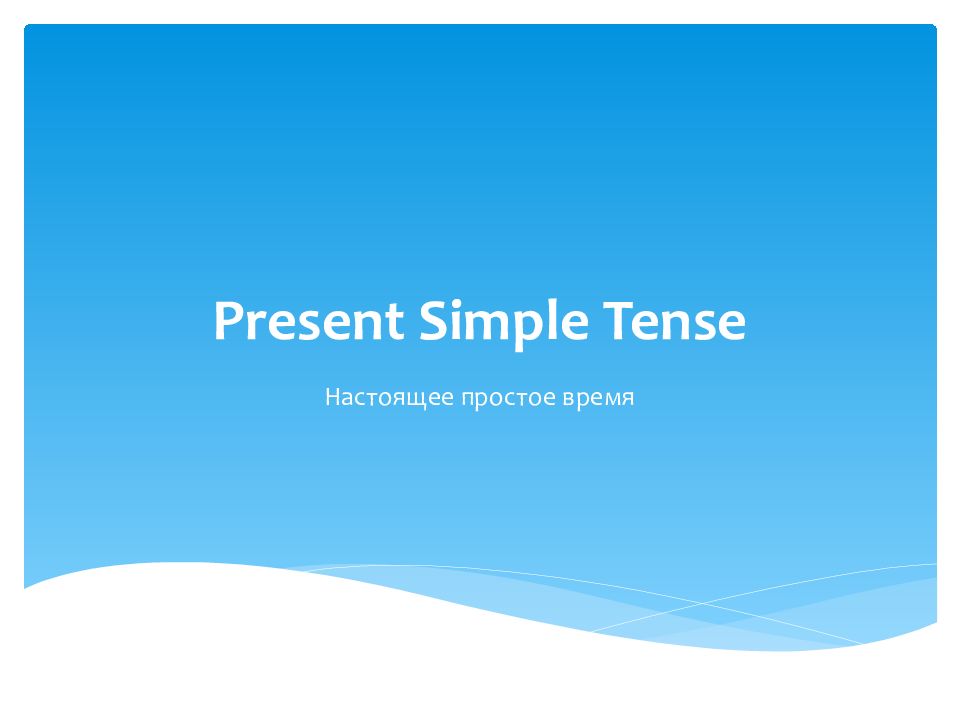 Present Simple Tense

Настоящее простое время